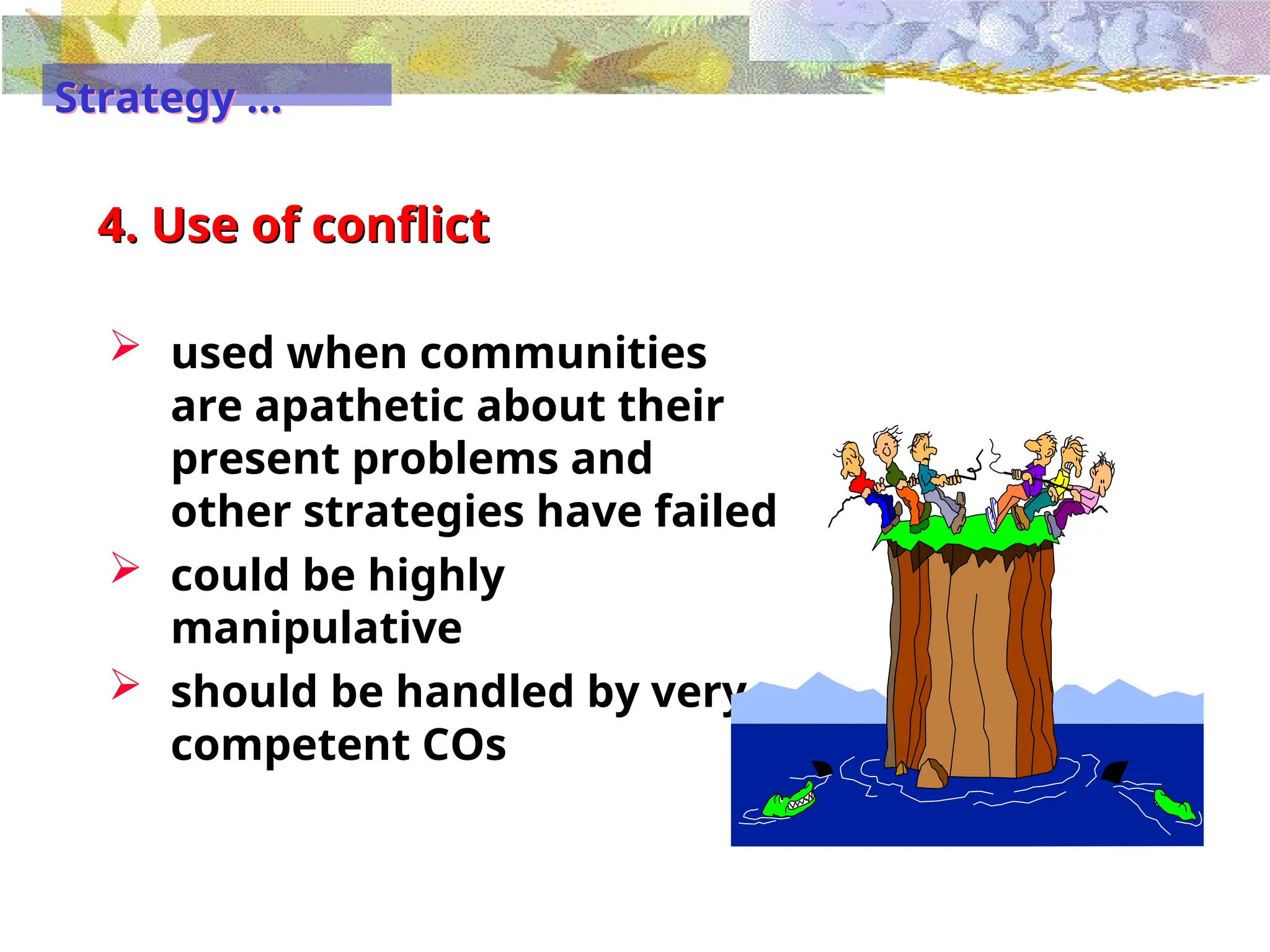 Strategy …

4. Use of conflict

➢ used when communities are apathetic about their present problems and other strategies have failed

➢ could be highly manipulative

➢ should be handled by very competent COs